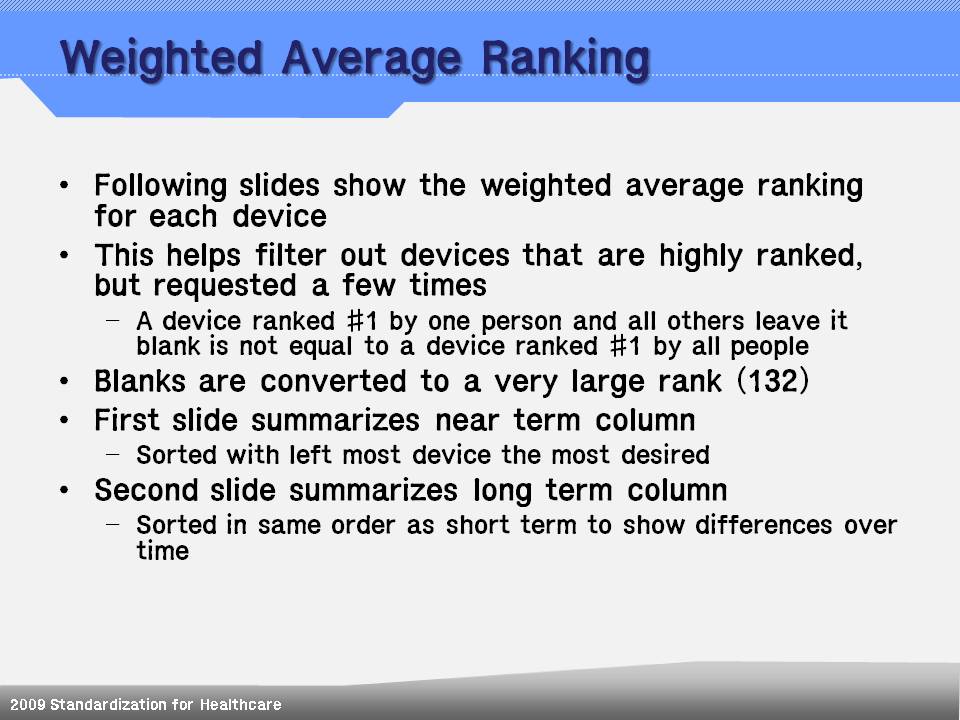 Weighted Average Ranking

• Following slides show the weighted average ranking for each device
• This helps filter out devices that are highly ranked, but requested a few times
– A device ranked #1 by one person and all others leave it blank is not equal to a device ranked #1 by all people
• Blanks are converted to a very large rank (132)
• First slide summarizes near term column
– Sorted with left most device the most desired
• Second slide summarizes long term column
– Sorted in same order as short term to show differences over time

2009 Standardization for Healthcare